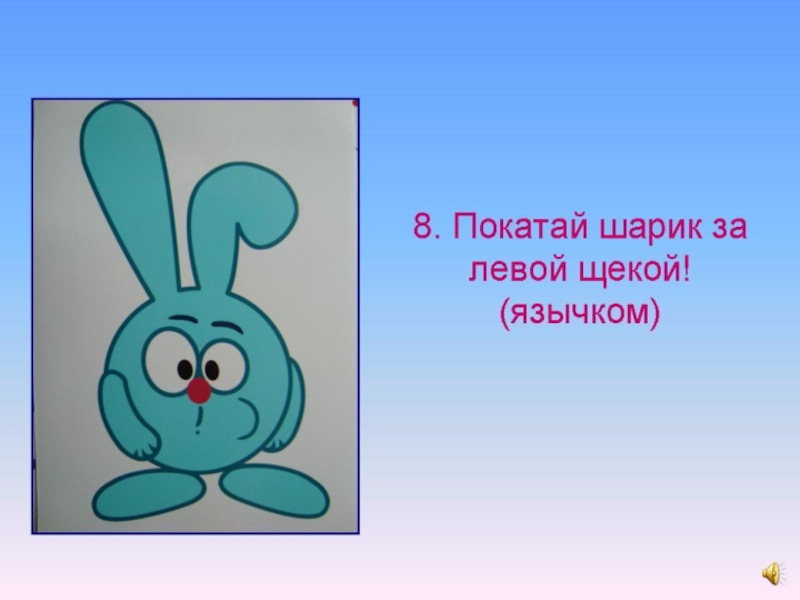 8. Покатай шарик за левой щекой! (язычком)